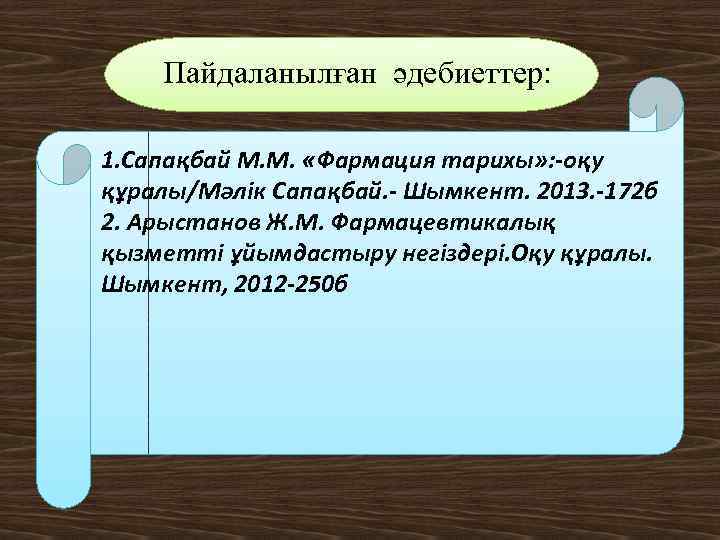 Пайдаланылған әдебиеттер:

1.Сапақбай М.М. «Фармация тарихы»:-оқу құралы/Мәлік Сапақбай.- Шымкент. 2013.-172б
2. Арыстанов Ж.М. Фармацевтикалық қызметті ұйымдастыру негіздері.Оқу құралы. Шымкент, 2012-250б